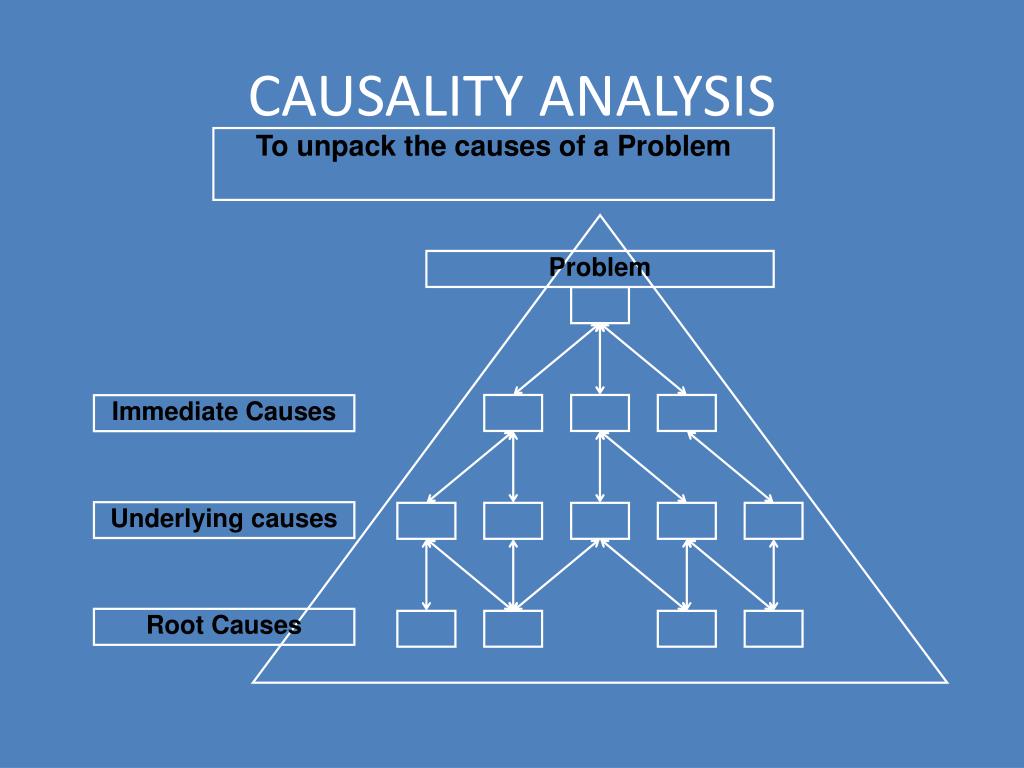 CAUSALITY ANALYSIS

To unpack the causes of a Problem

Problem

Immediate Causes

Underlying causes

Root Causes